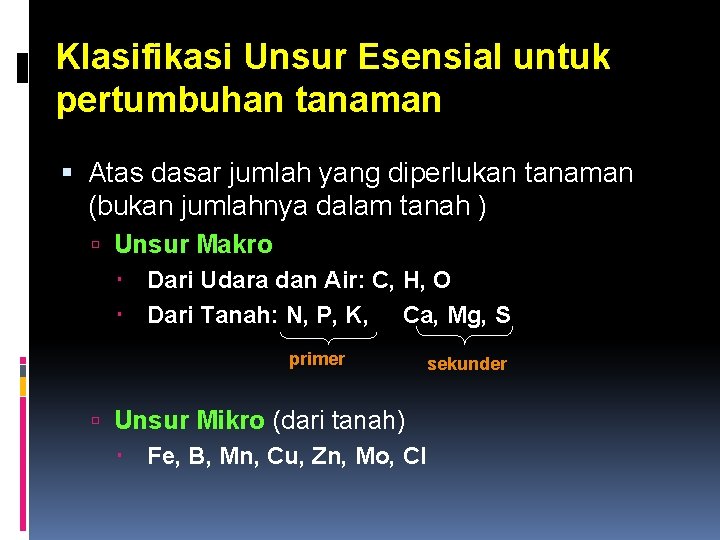 Klasifikasi Unsur Esensial untuk pertumbuhan tanaman

Atas dasar jumlah yang diperlukan tanaman (bukan jumlahnya dalam tanah )

Unsur Makro

Dari Udara dan Air: C, H, O

Dari Tanah: N, P, K, Ca, Mg, S

primer

sekunder

Unsur Mikro (dari tanah)

Fe, B, Mn, Cu, Zn, Mo, Cl